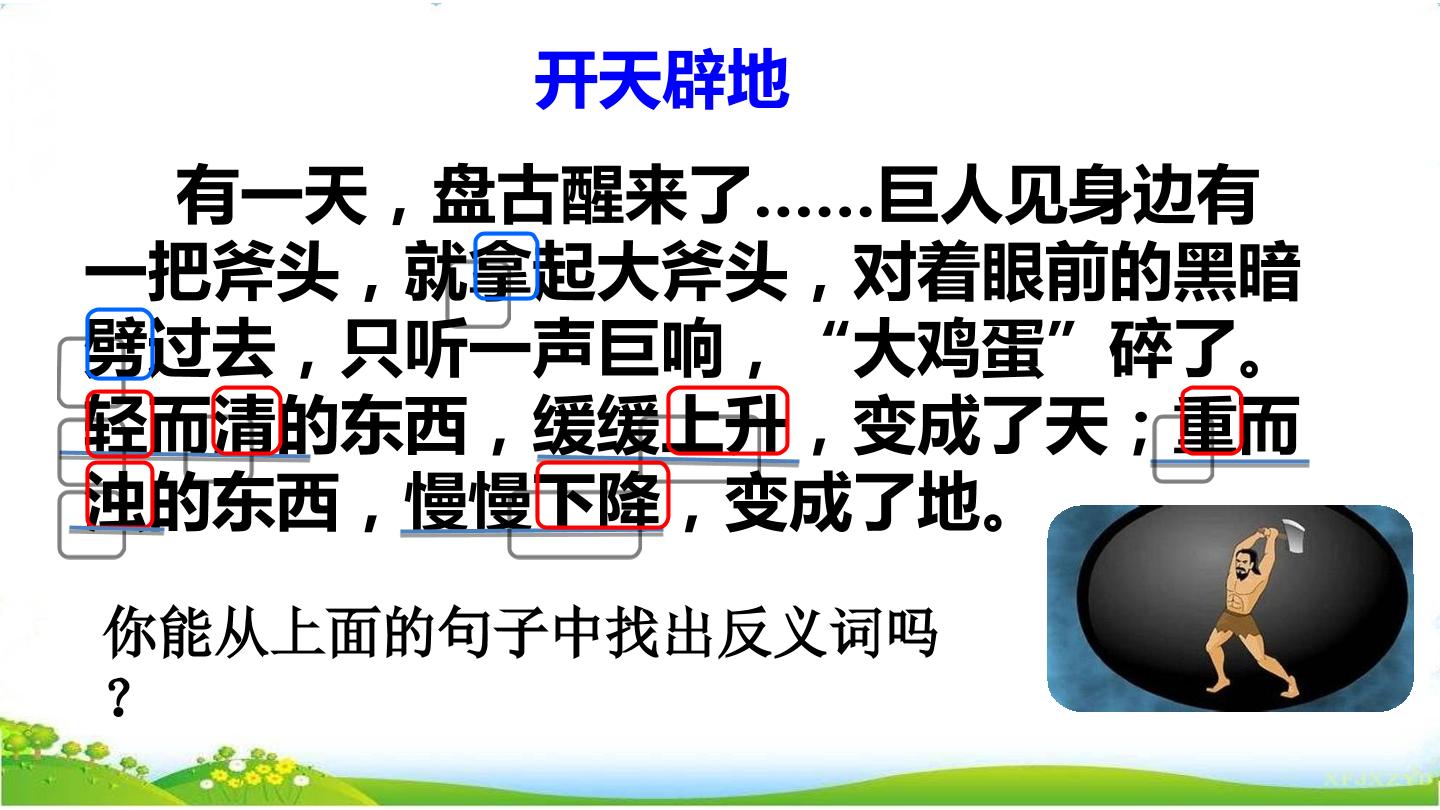 开天辟地

有一天，盘古醒来了......巨人见身边有一把斧头，就拿起大斧头，对着眼前的黑暗劈过去，只听一声巨响，“大鸡蛋”碎了。轻而清的东西，缓缓上升，变成了天；重而浊的东西，慢慢下降，变成了地。

你能从上面的句子中找出反义词吗？